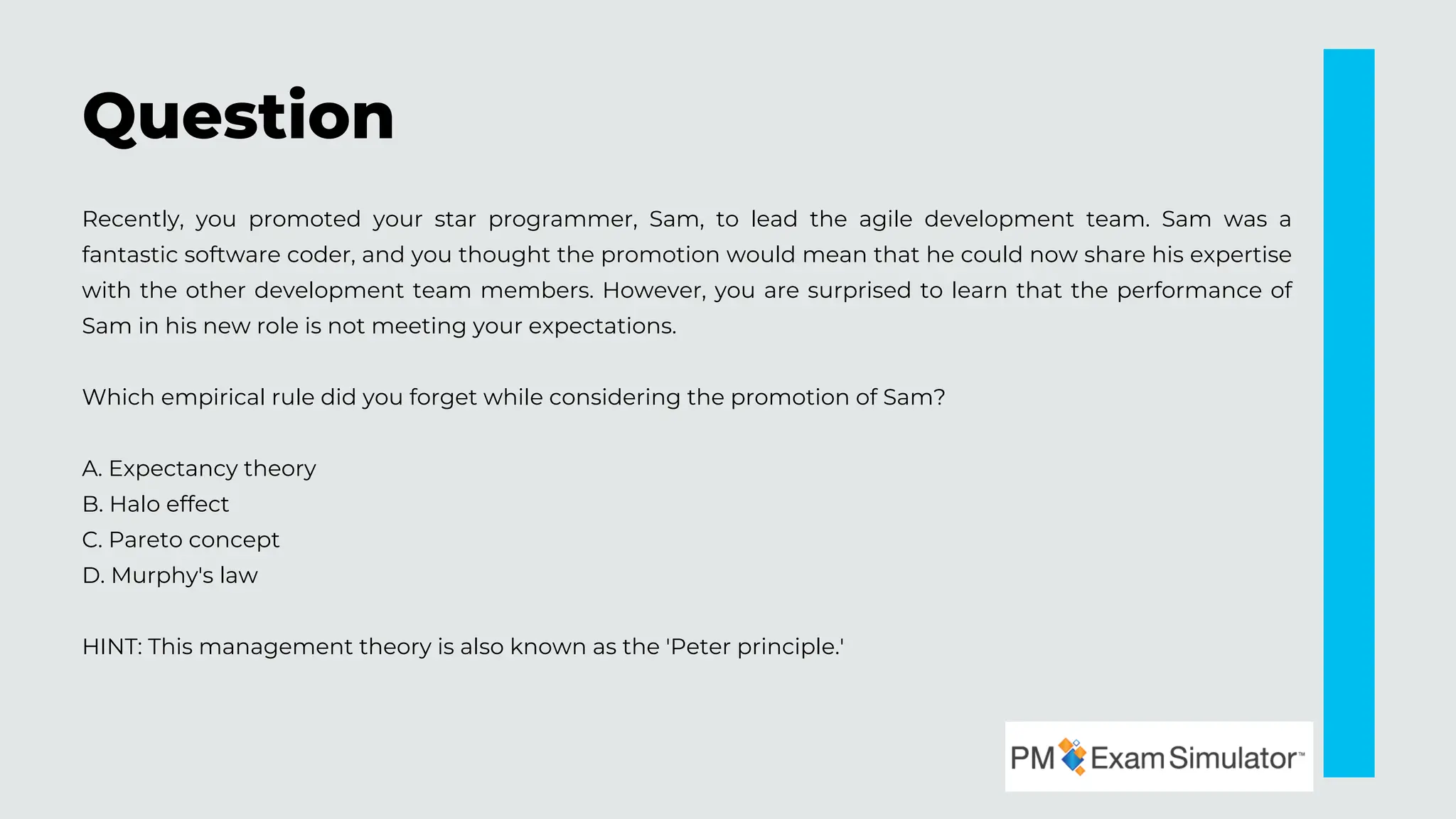 Question

Recently, you promoted your star programmer, Sam, to lead the agile development team. Sam was a fantastic software coder, and you thought the promotion would mean that he could now share his expertise with the other development team members. However, you are surprised to learn that the performance of Sam in his new role is not meeting your expectations.

Which empirical rule did you forget while considering the promotion of Sam?

A. Expectancy theory
B. Halo effect
C. Pareto concept
D. Murphy's law

HINT: This management theory is also known as the 'Peter principle.'

PM Exam Simulator™